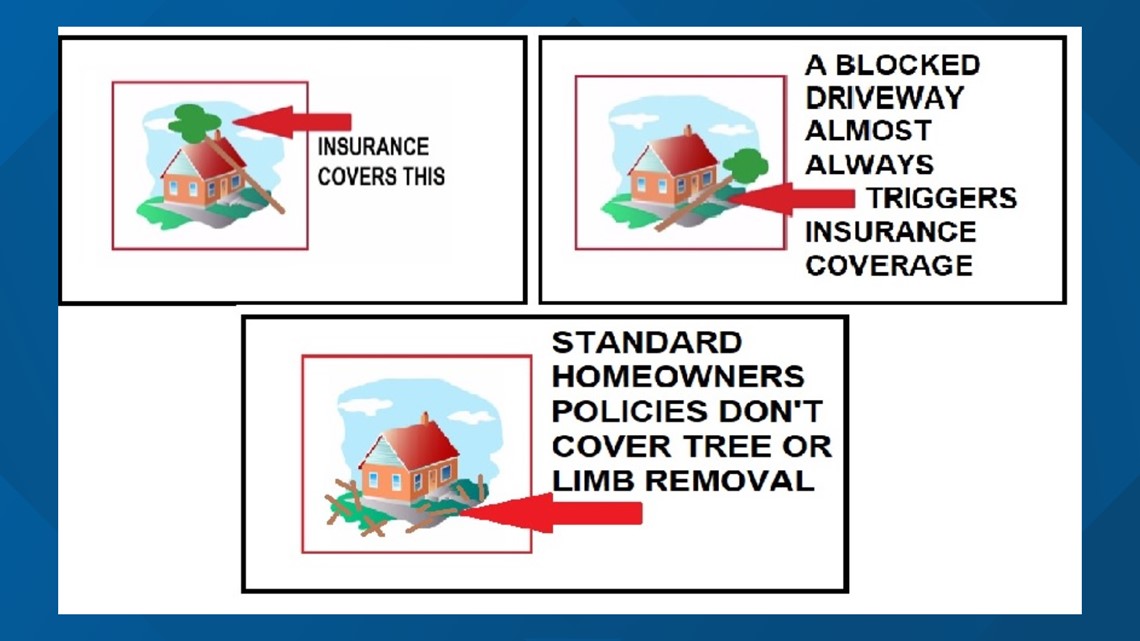 INSURANCE COVERS THIS

A BLOCKED DRIVEWAY ALMOST ALWAYS TRIGGERS INSURANCE COVERAGE

STANDARD HOMEOWNERS POLICIES DON'T COVER TREE OR LIMB REMOVAL